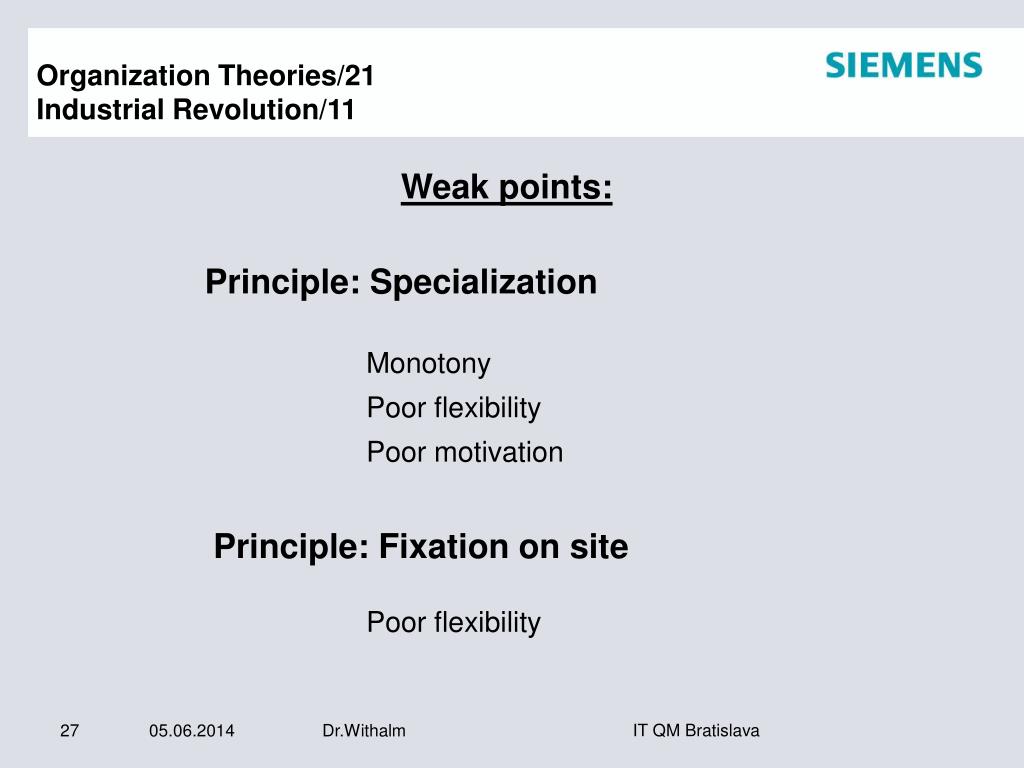 Organization Theories/21
Industrial Revolution/11

SIEMENS

Weak points:

Principle: Specialization

Monotony
Poor flexibility
Poor motivation

Principle: Fixation on site

Poor flexibility

27 05.06.2014 Dr.Withalm IT QM Bratislava